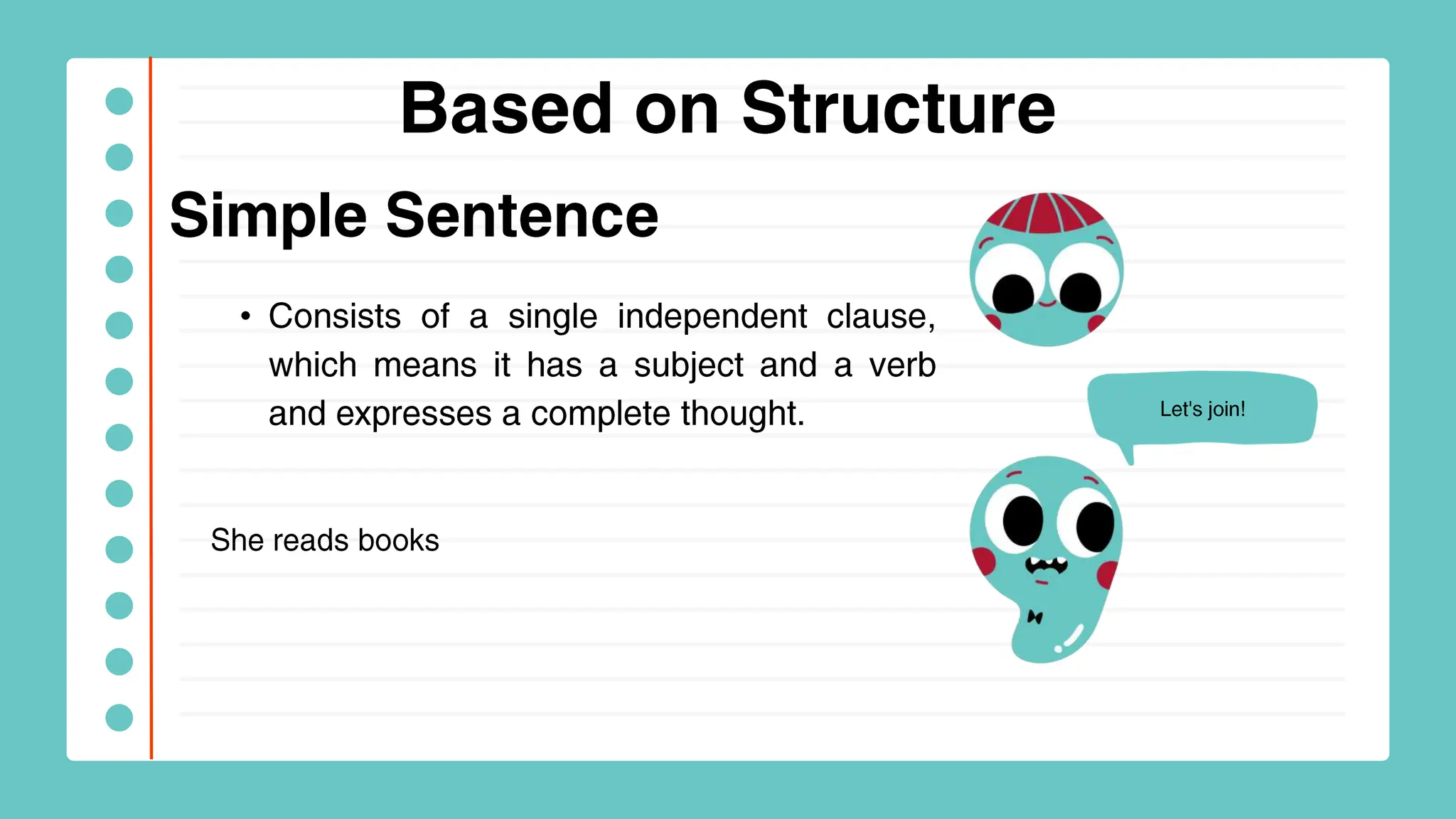 Based on Structure

Simple Sentence

• Consists of a single independent clause, which means it has a subject and a verb and expresses a complete thought.

Let's join!

She reads books